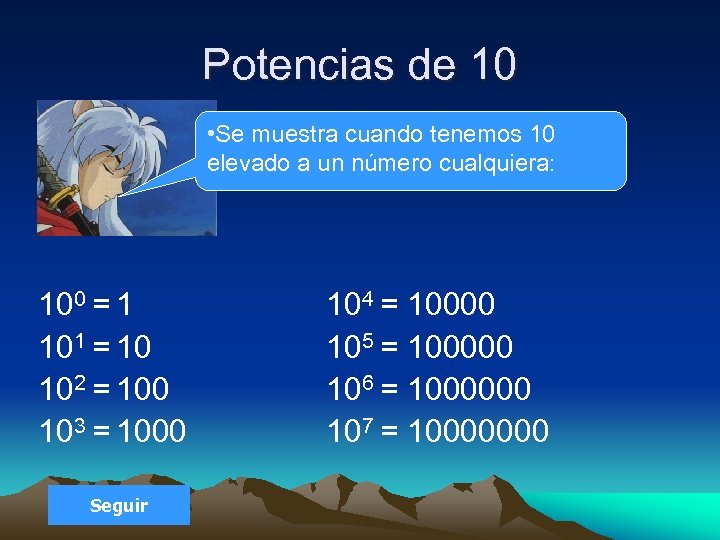 Potencias de 10

•Se muestra cuando tenemos 10 elevado a un número cualquiera:

$10^0 = 1$
$10^1 = 10$
$10^2 = 100$
$10^3 = 1000$

$10^4 = 10000$
$10^5 = 100000$
$10^6 = 1000000$
$10^7 = 10000000$

Seguir